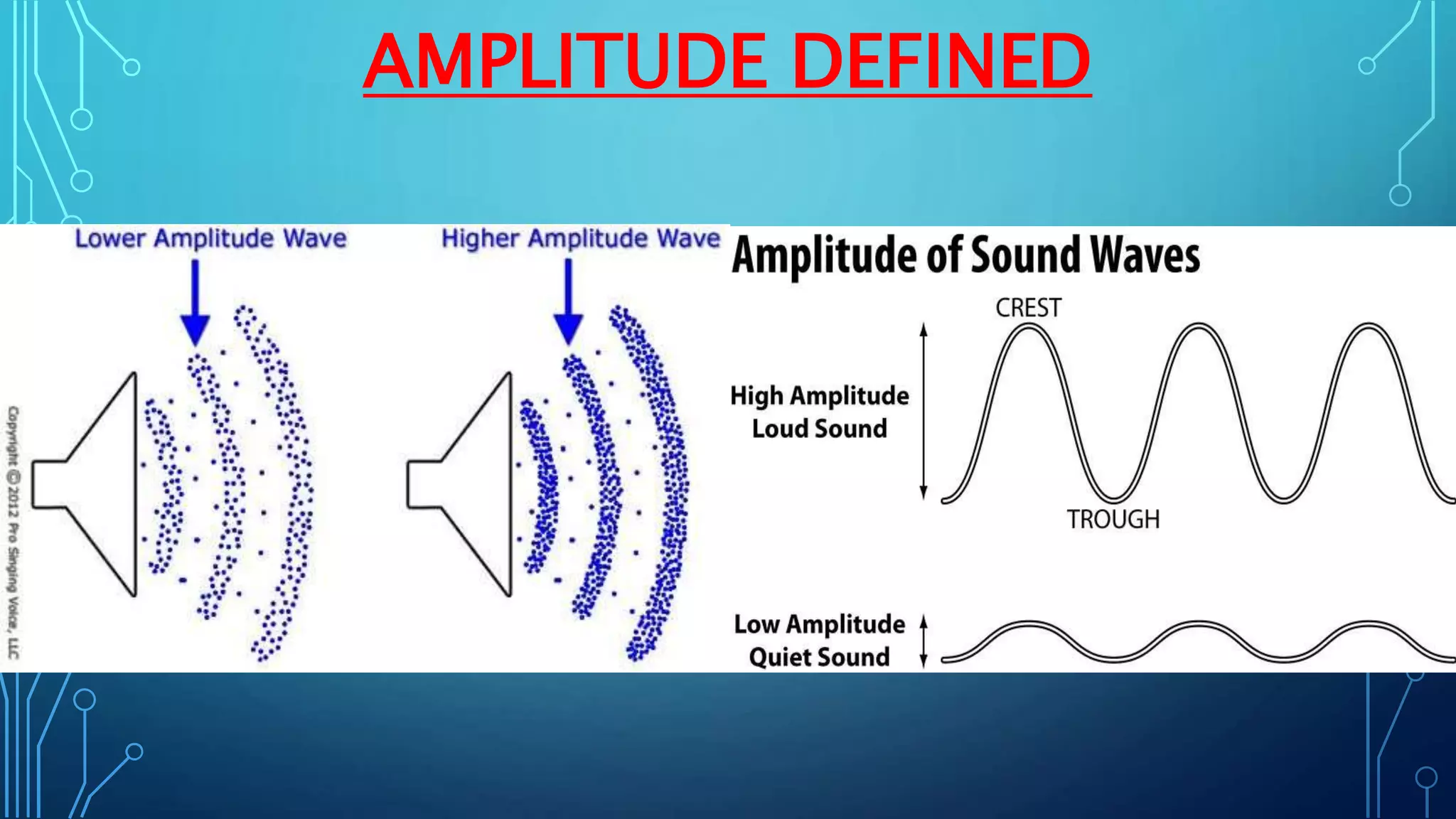 AMPLITUDE DEFINED

Lower Amplitude Wave

Higher Amplitude Wave

Copyright © 2012 Pro Singing Voice, LLC

Amplitude of Sound Waves

CREST

High Amplitude
Loud Sound

TROUGH

Low Amplitude
Quiet Sound